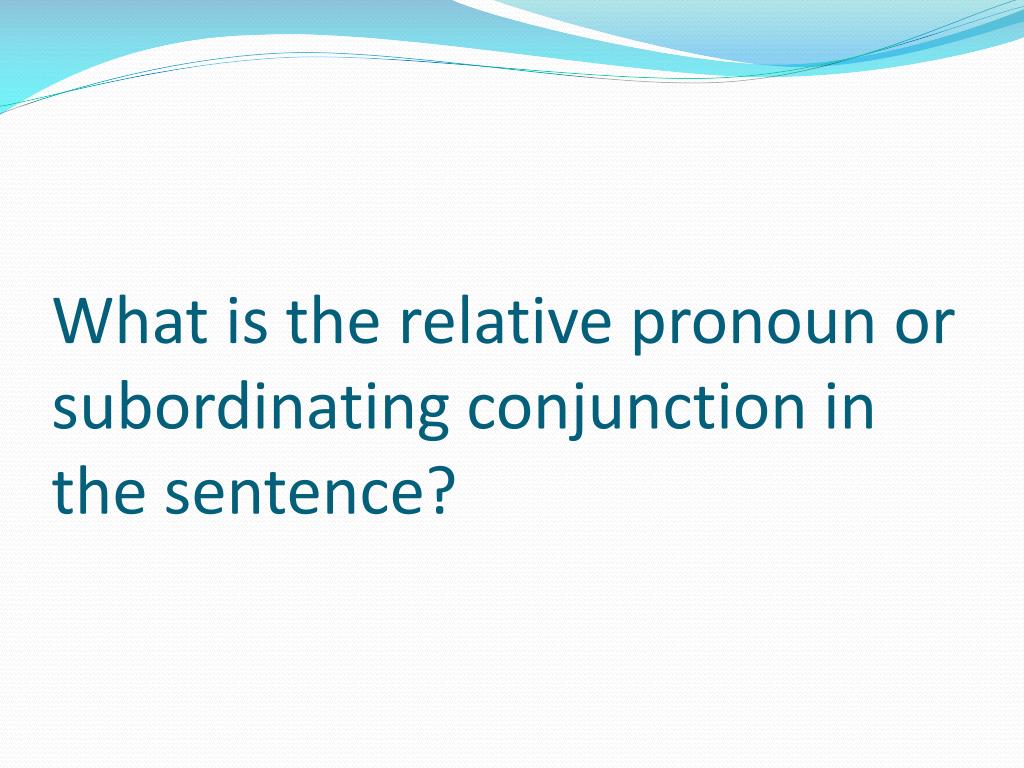 What is the relative pronoun or subordinating conjunction in the sentence?